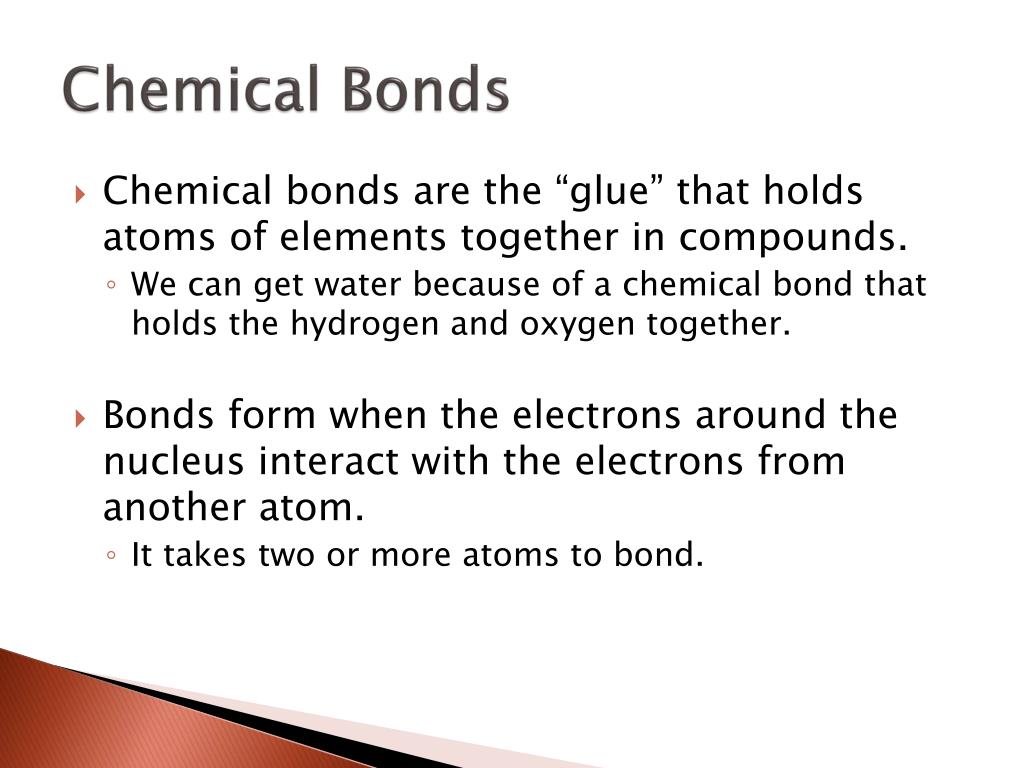 Chemical Bonds

Chemical bonds are the “glue” that holds atoms of elements together in compounds.

We can get water because of a chemical bond that holds the hydrogen and oxygen together.

Bonds form when the electrons around the nucleus interact with the electrons from another atom.

It takes two or more atoms to bond.